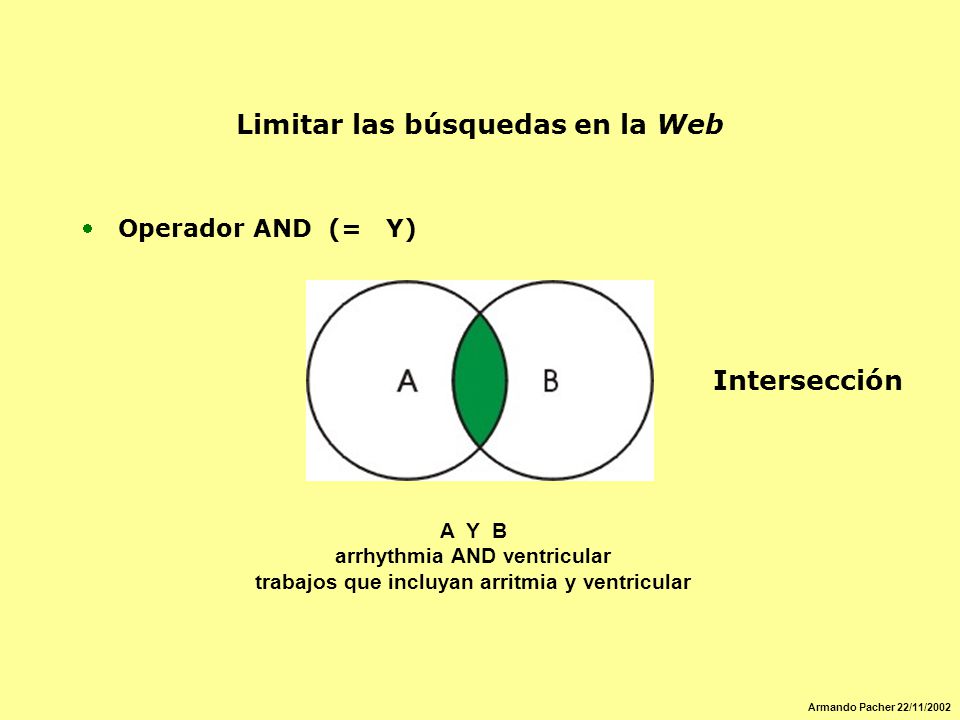 Limitar las búsquedas en la Web

• Operador AND (= Y)

A

B

Intersección

A Y B
arrhythmia AND ventricular
trabajos que incluyan arritmia y ventricular

Armando Pacher 22/11/2002